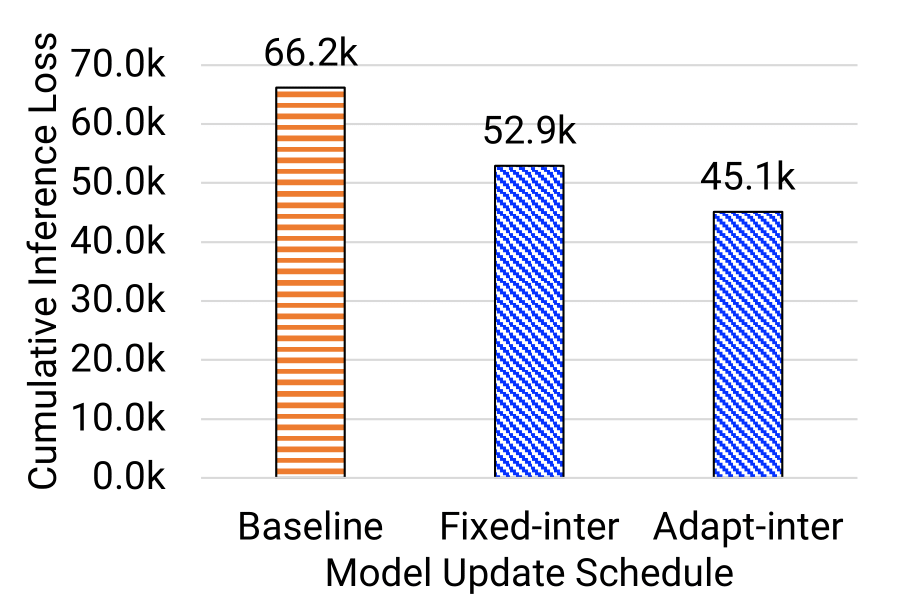 Cumulative Inference Loss

70.0k
60.0k
50.0k
40.0k
30.0k
20.0k
10.0k
0.0k

66.2k
52.9k
45.1k

Baseline
Fixed-inter
Adapt-inter

Model Update Schedule